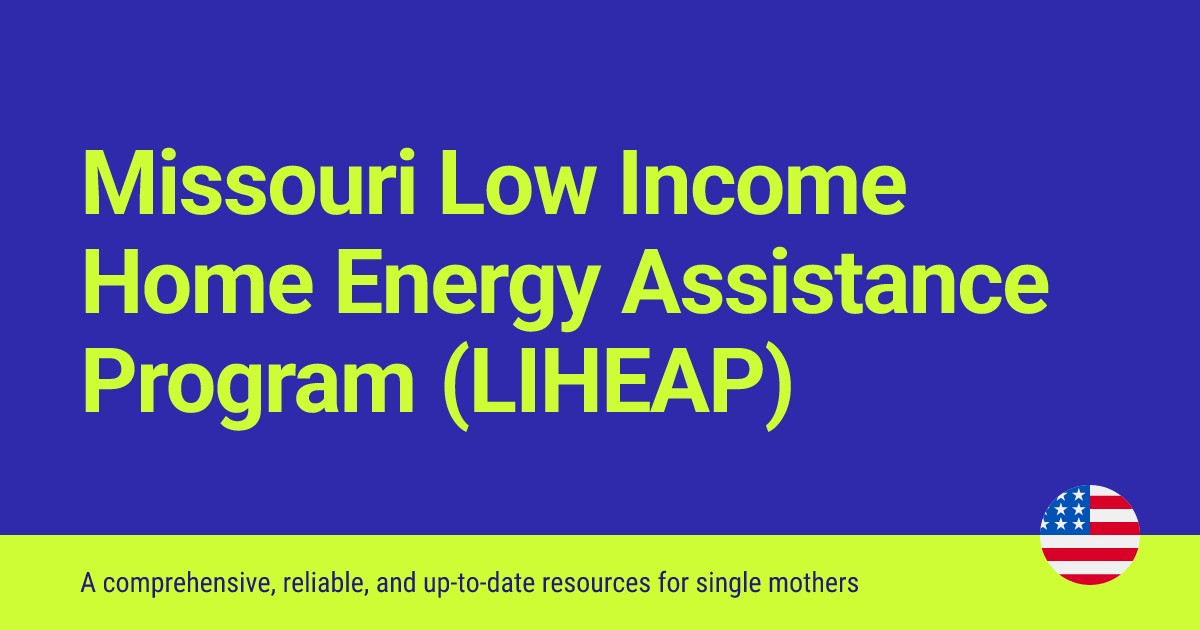 Missouri Low Income Home Energy Assistance Program (LIHEAP)

A comprehensive, reliable, and up-to-date resources for single mothers